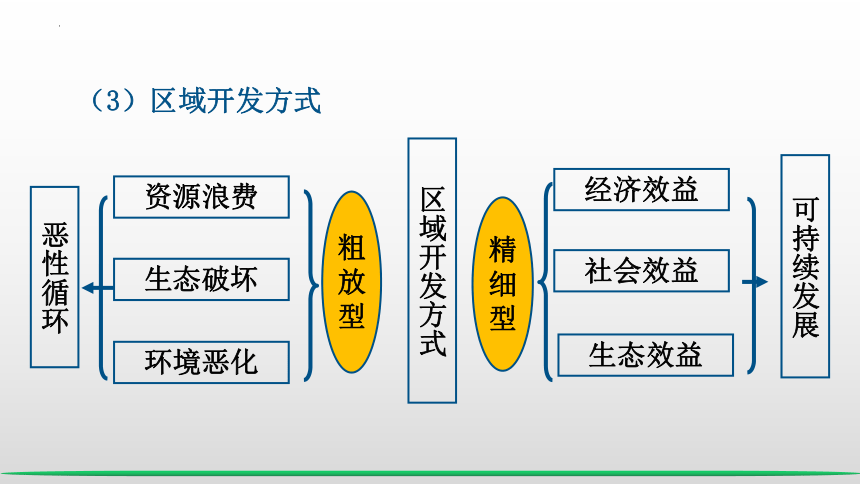 （3）区域开发方式

恶性循环

资源浪费

生态破坏

环境恶化

粗放型

区域开发方式

精细型

经济效益

社会效益

生态效益

可持续发展